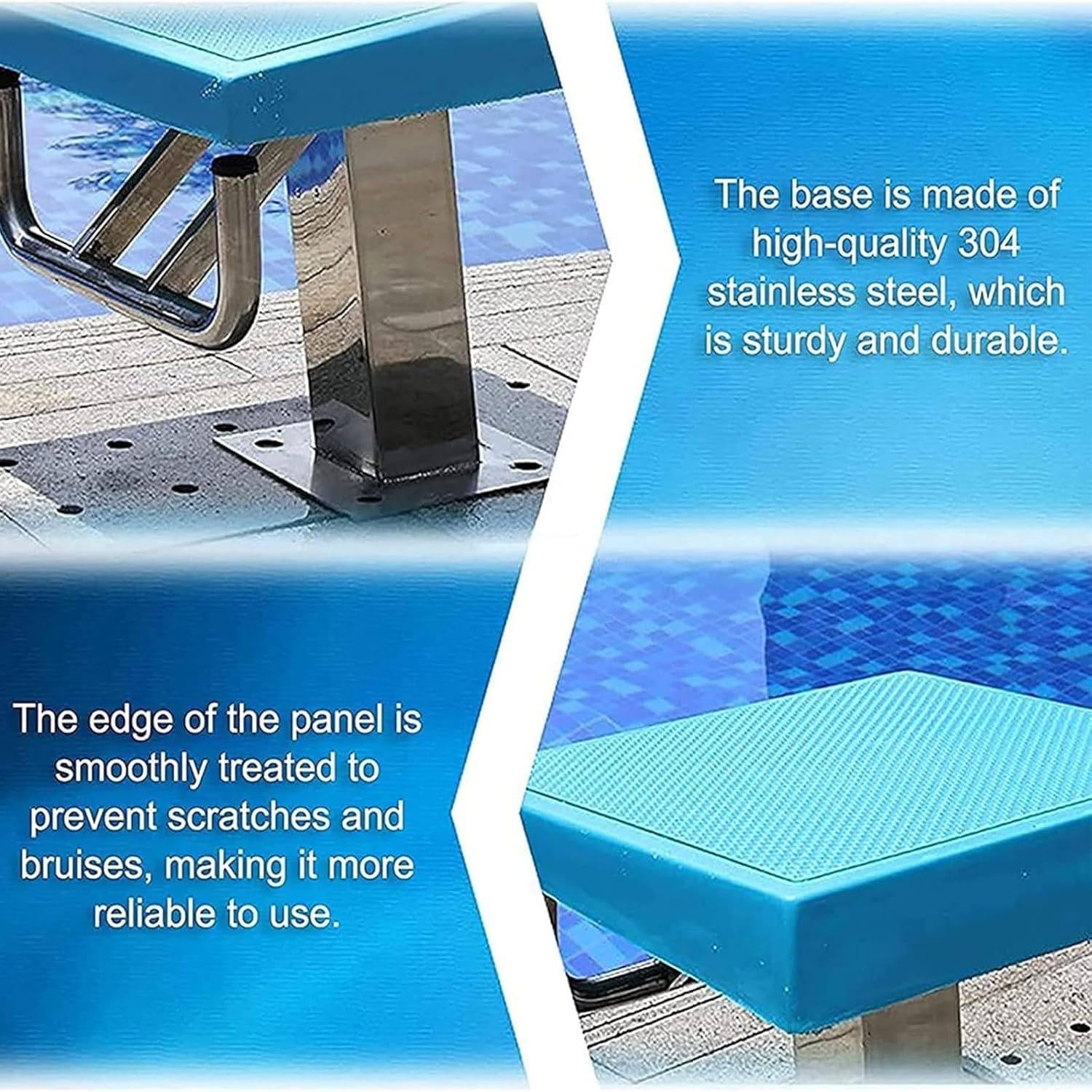 The base is made of high-quality 304 stainless steel, which is sturdy and durable.

The edge of the panel is smoothly treated to prevent scratches and bruises, making it more reliable to use.